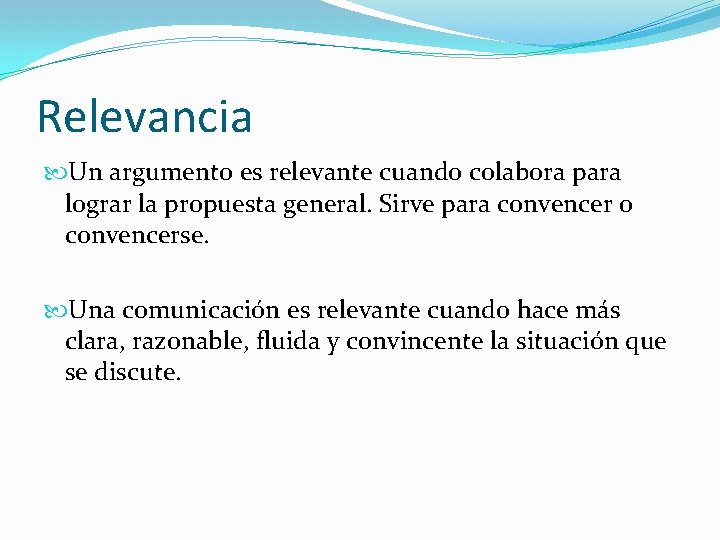 Relevancia

Un argumento es relevante cuando colabora para lograr la propuesta general. Sirve para convencer o convencerse.

Una comunicación es relevante cuando hace más clara, razonable, fluida y convincente la situación que se discute.